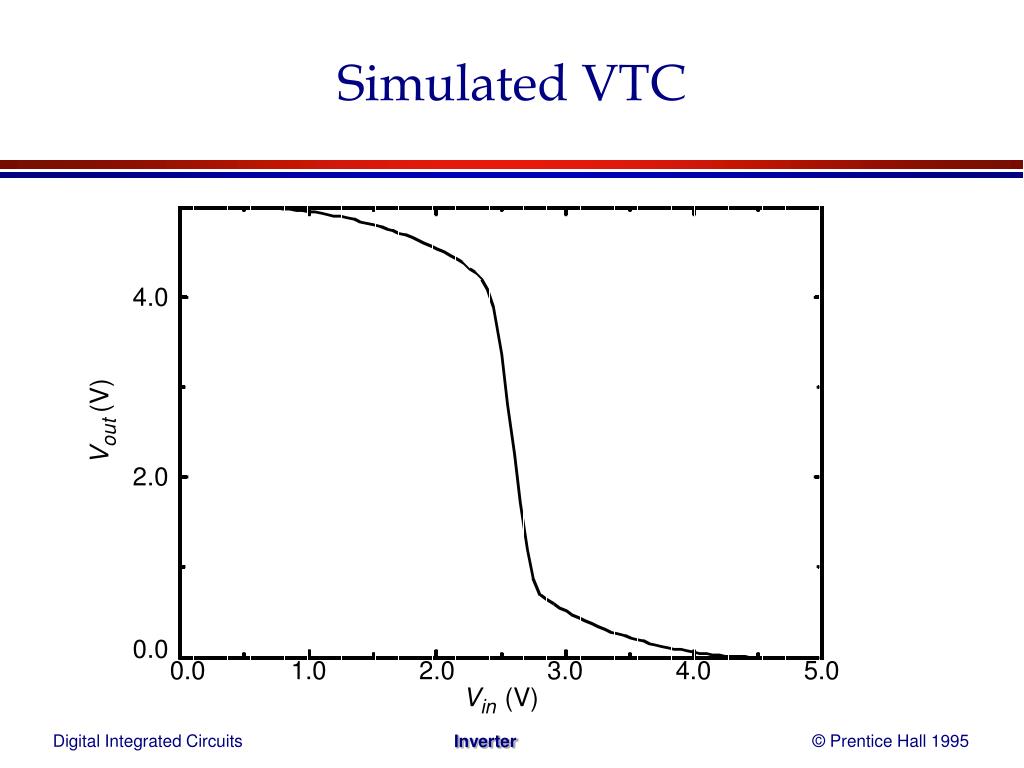 Simulated VTC

4.0
2.0
0.0
$V_{out}$ (V)
0.0 1.0 2.0 3.0 4.0 5.0
$V_{in}$ (V)

Digital Integrated Circuits
Inverter
© Prentice Hall 1995